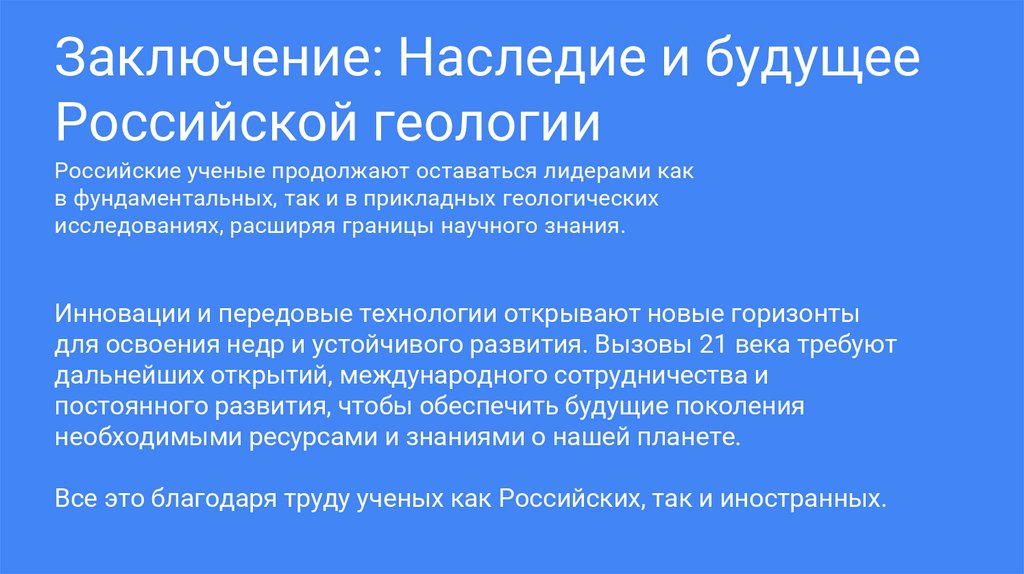 Заключение: Наследие и будущее Российской геологии

Российские ученые продолжают оставаться лидерами как в фундаментальных, так и в прикладных геологических исследованиях, расширяя границы научного знания.

Инновации и передовые технологии открывают новые горизонты для освоения недр и устойчивого развития. Вызовы 21 века требуют дальнейших открытий, международного сотрудничества и постоянного развития, чтобы обеспечить будущие поколения необходимыми ресурсами и знаниями о нашей планете.

Все это благодаря труду ученых как Российских, так и иностранных.